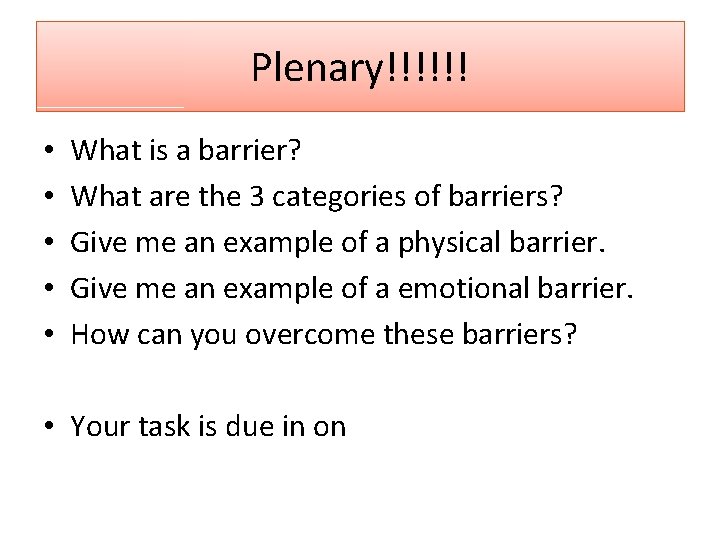 Plenary!!!!!!

• What is a barrier?
• What are the 3 categories of barriers?
• Give me an example of a physical barrier.
• Give me an example of a emotional barrier.
• How can you overcome these barriers?

• Your task is due in on